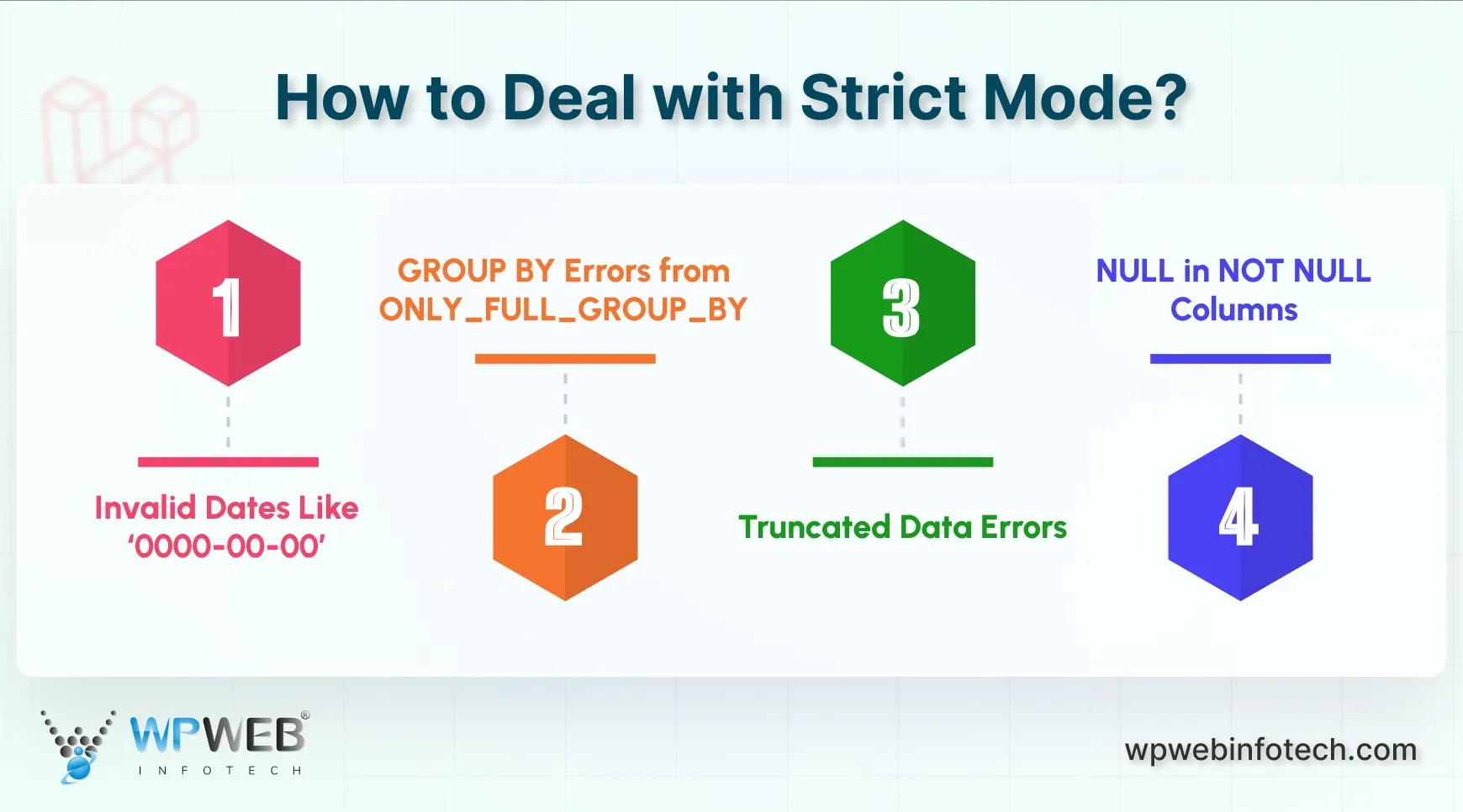 How to Deal with Strict Mode?

1

Invalid Dates Like ‘0000-00-00’

GROUP BY Errors from ONLY_FULL_GROUP_BY

2

3

Truncated Data Errors

NULL in NOT NULL Columns

4

WPWEB® INFOTECH

wpwebinfotech.com